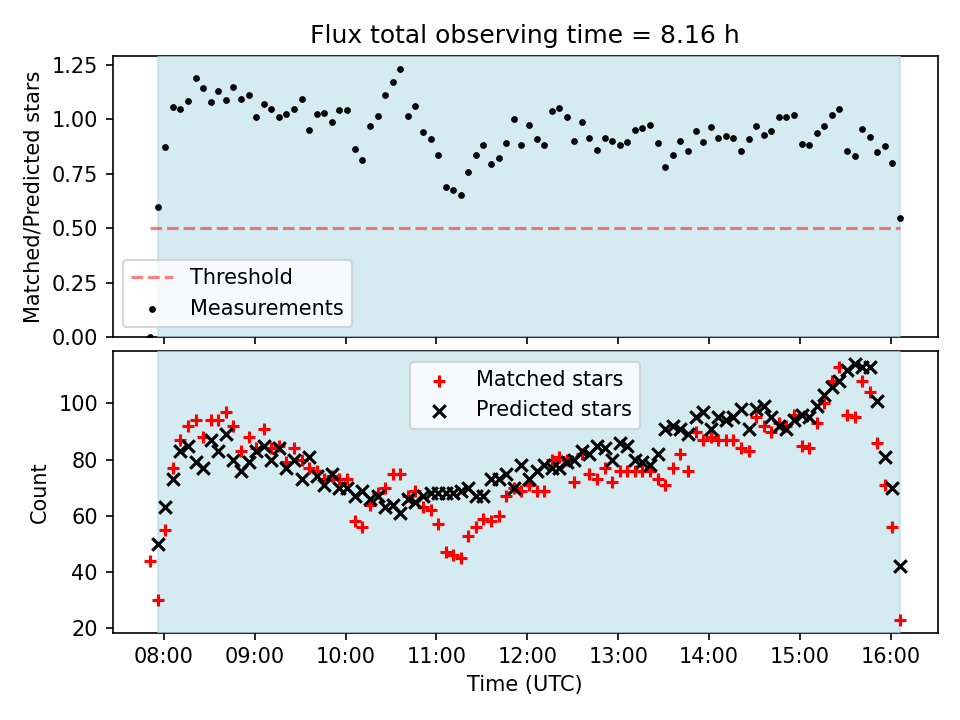 Flux total observing time = 8.16 h

Matched/Predicted stars

1.25
1.00
0.75
0.50
0.25
0.00

Threshold
Measurements

Count

100
80
60
40
20

Matched stars
Predicted stars

08:00 09:00 10:00 11:00 12:00 13:00 14:00 15:00 16:00

Time (UTC)